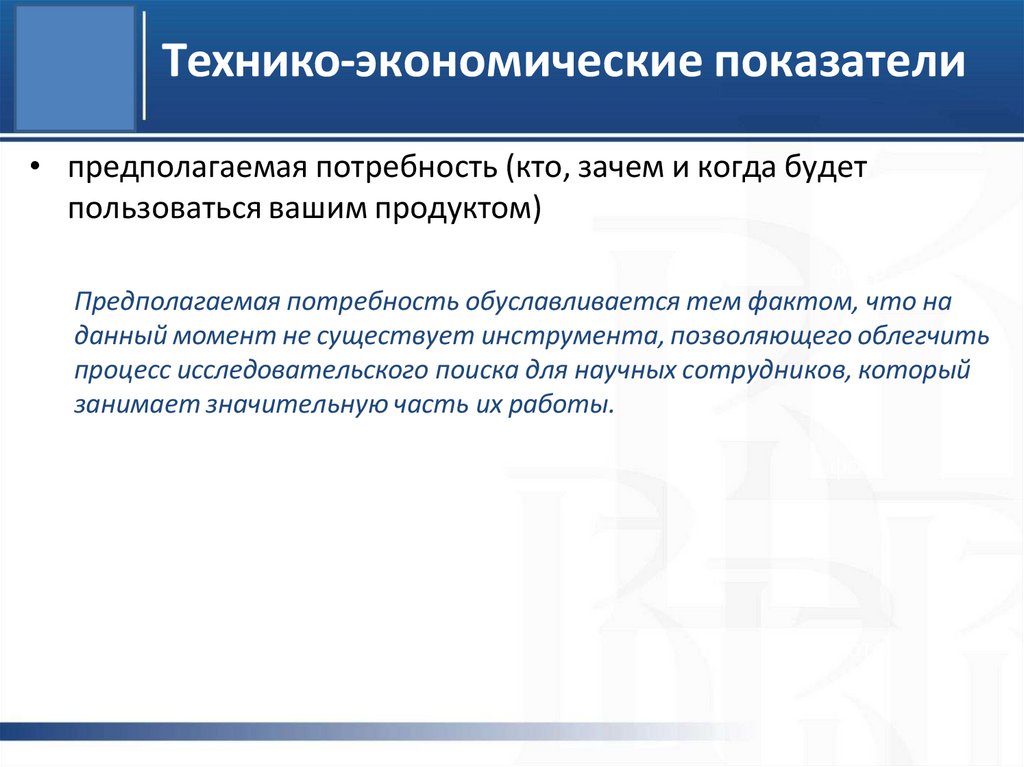 Технико-экономические показатели

• предполагаемая потребность (кто, зачем и когда будет пользоваться вашим продуктом)

Предполагаемая потребность обуславливается тем фактом, что на данный момент не существует инструмента, позволяющего облегчить процесс исследовательского поиска для научных сотрудников, который занимает значительную часть их работы.